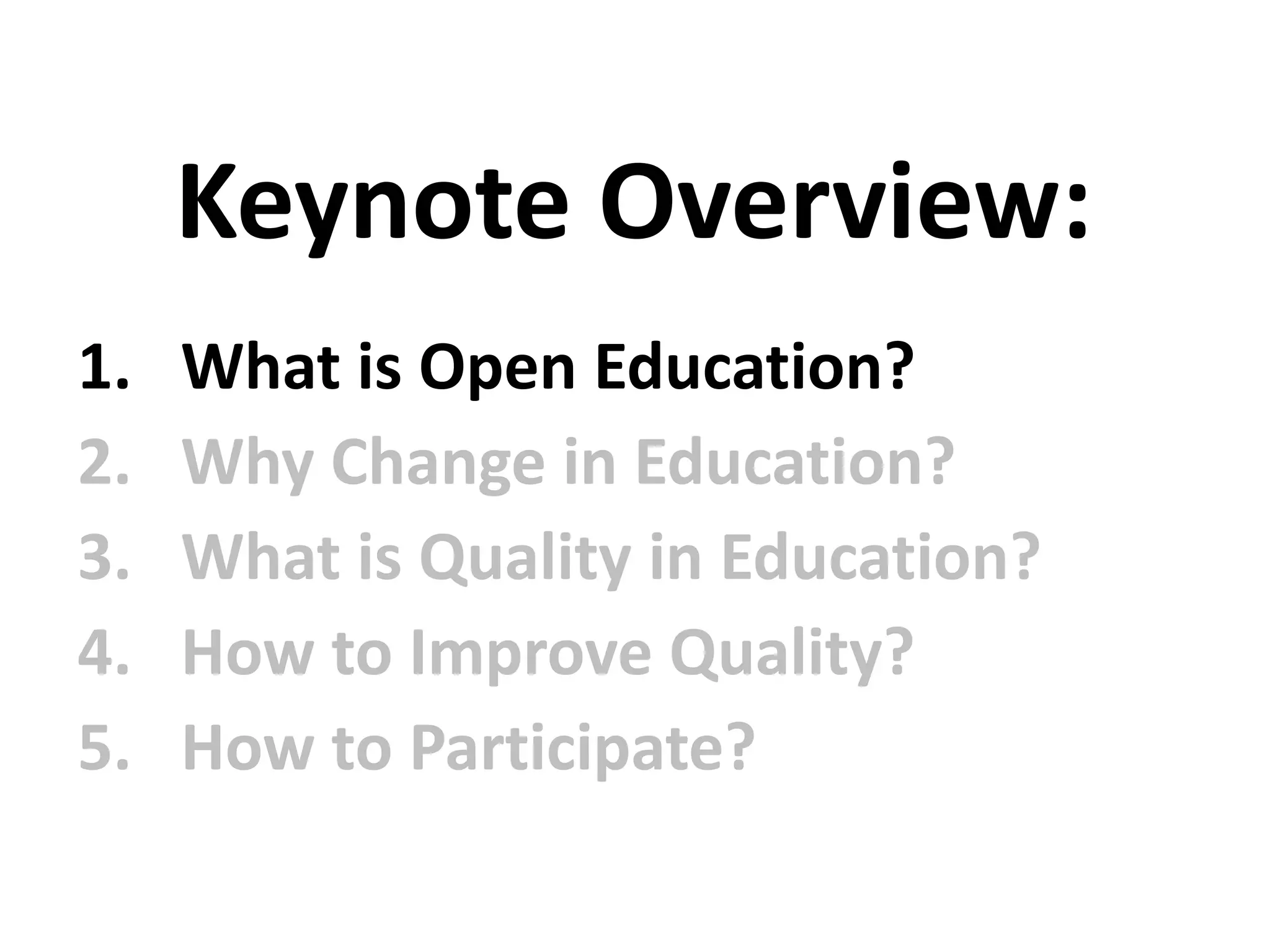 Keynote Overview:

1. What is Open Education?
2. Why Change in Education?
3. What is Quality in Education?
4. How to Improve Quality?
5. How to Participate?